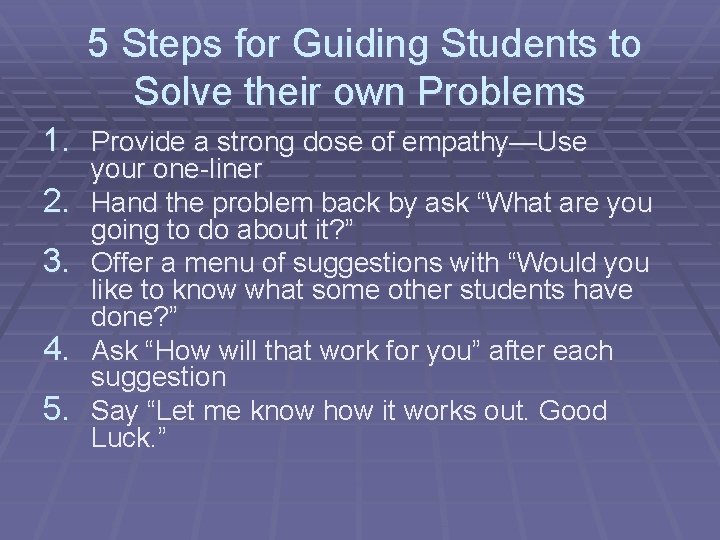 5 Steps for Guiding Students to Solve their own Problems

1. Provide a strong dose of empathy—Use your one-liner
2. Hand the problem back by ask “What are you going to do about it?”
3. Offer a menu of suggestions with “Would you like to know what some other students have done?”
4. Ask “How will that work for you” after each suggestion
5. Say “Let me know how it works out. Good Luck.”